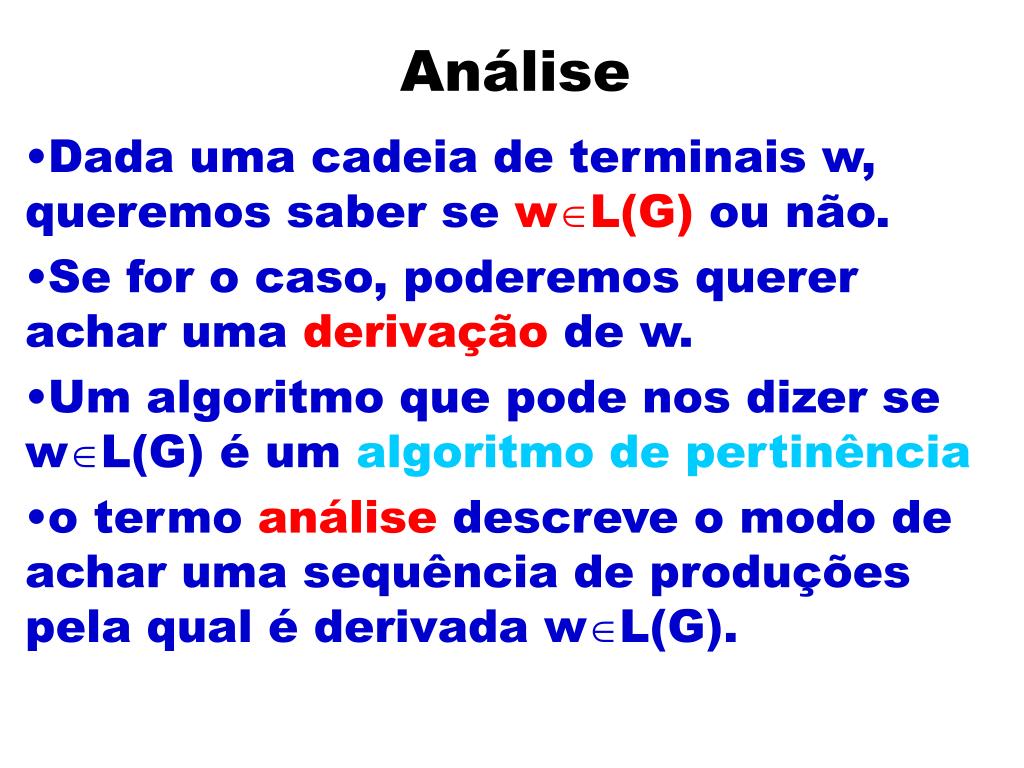 Análise

•Dada uma cadeia de terminais w, queremos saber se $w \in L(G)$ ou não.

•Se for o caso, poderemos querer achar uma derivação de w.

•Um algoritmo que pode nos dizer se $w \in L(G)$ é um algoritmo de pertinência

•o termo análise descreve o modo de achar uma sequência de produções pela qual é derivada $w \in L(G)$.